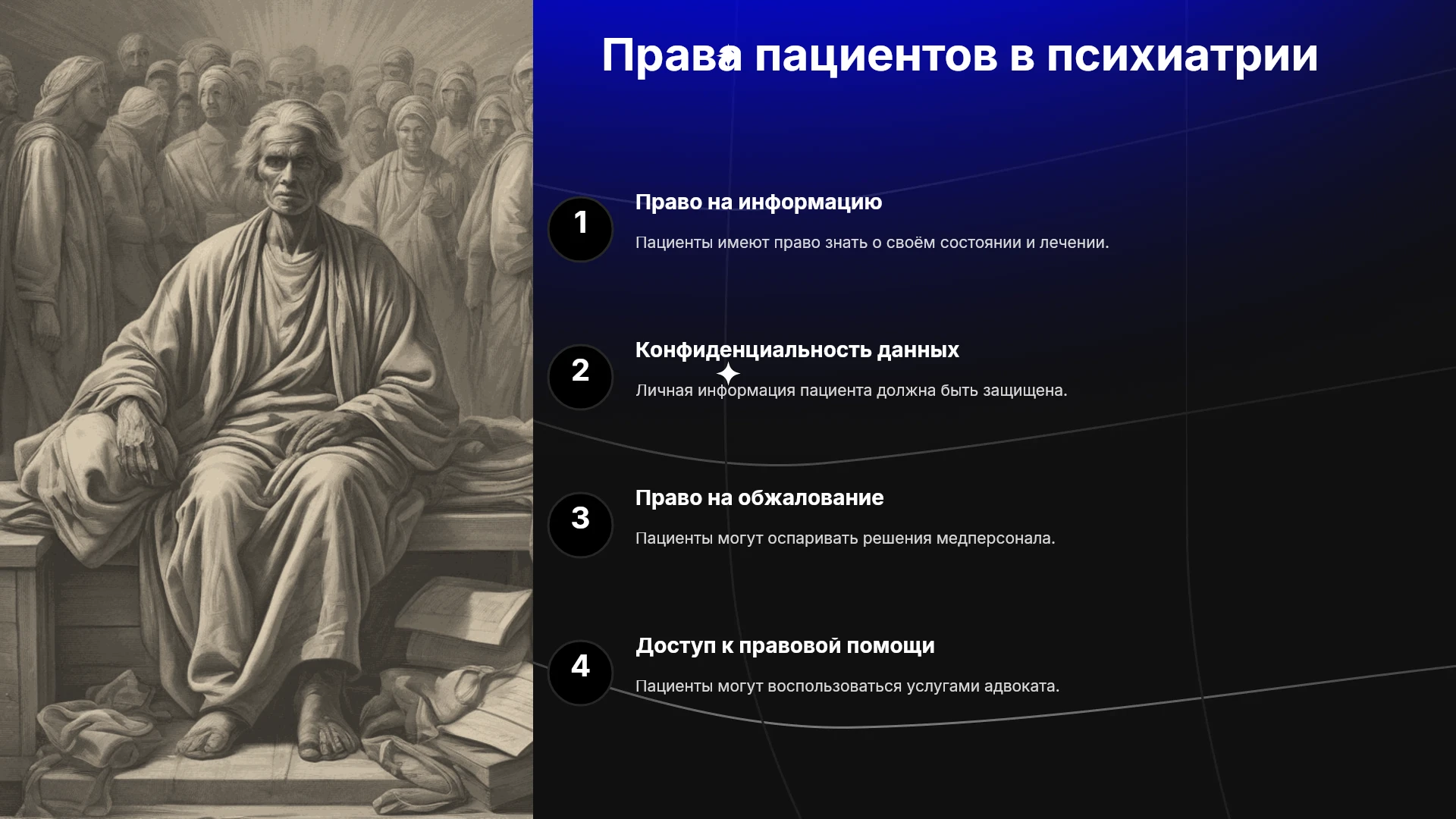 Права пациентов в психиатрии

1

Право на информацию

Пациенты имеют право знать о своём состоянии и лечении.

2

Конфиденциальность данных

Личная информация пациента должна быть защищена.

3

Право на обжалование

Пациенты могут оспаривать решения медперсонала.

4

Доступ к правовой помощи

Пациенты могут воспользоваться услугами адвоката.